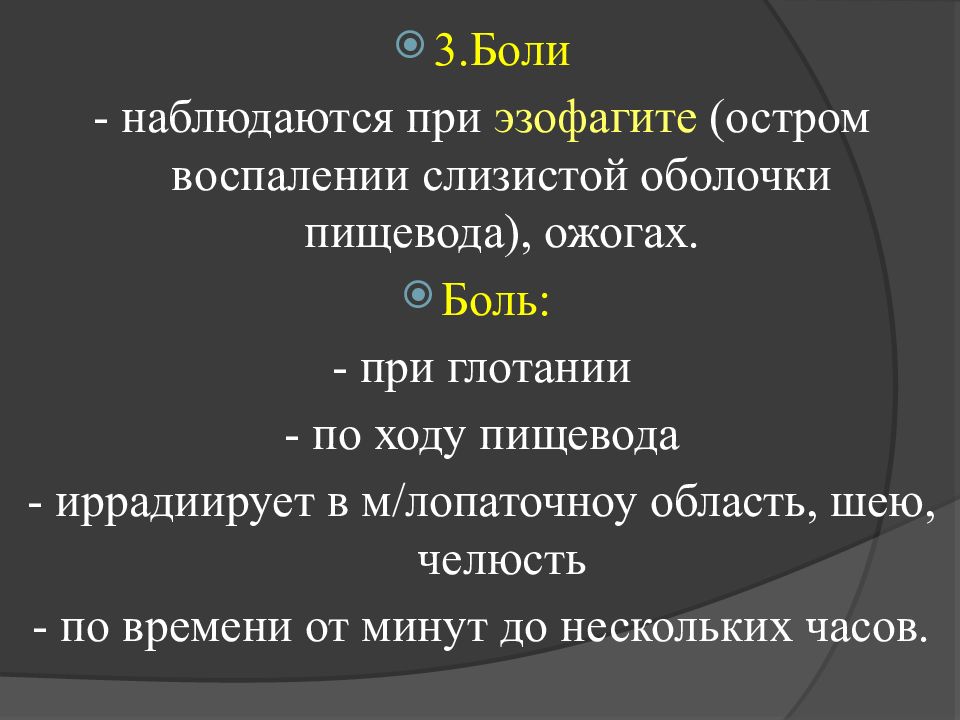 3.Боли

- наблюдаются при эзофагите (остром воспалении слизистой оболочки пищевода), ожогах.

Боль:

- при глотании

- по ходу пищевода

- иррадиирует в м/лопаточноу область, шею, челюсть

- по времени от минут до нескольких часов.